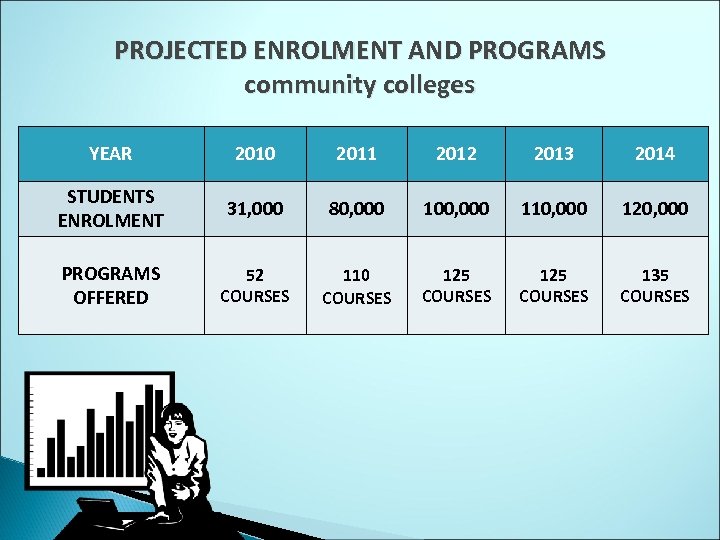 PROJECTED ENROLMENT AND PROGRAMS
community colleges

| YEAR | 2010 | 2011 | 2012 | 2013 | 2014 |
|---|---|---|---|---|---|
| STUDENTS ENROLMENT | 31,000 | 80,000 | 100,000 | 110,000 | 120,000 |
| PROGRAMS OFFERED | 52 COURSES | 110 COURSES | 125 COURSES | 125 COURSES | 135 COURSES |